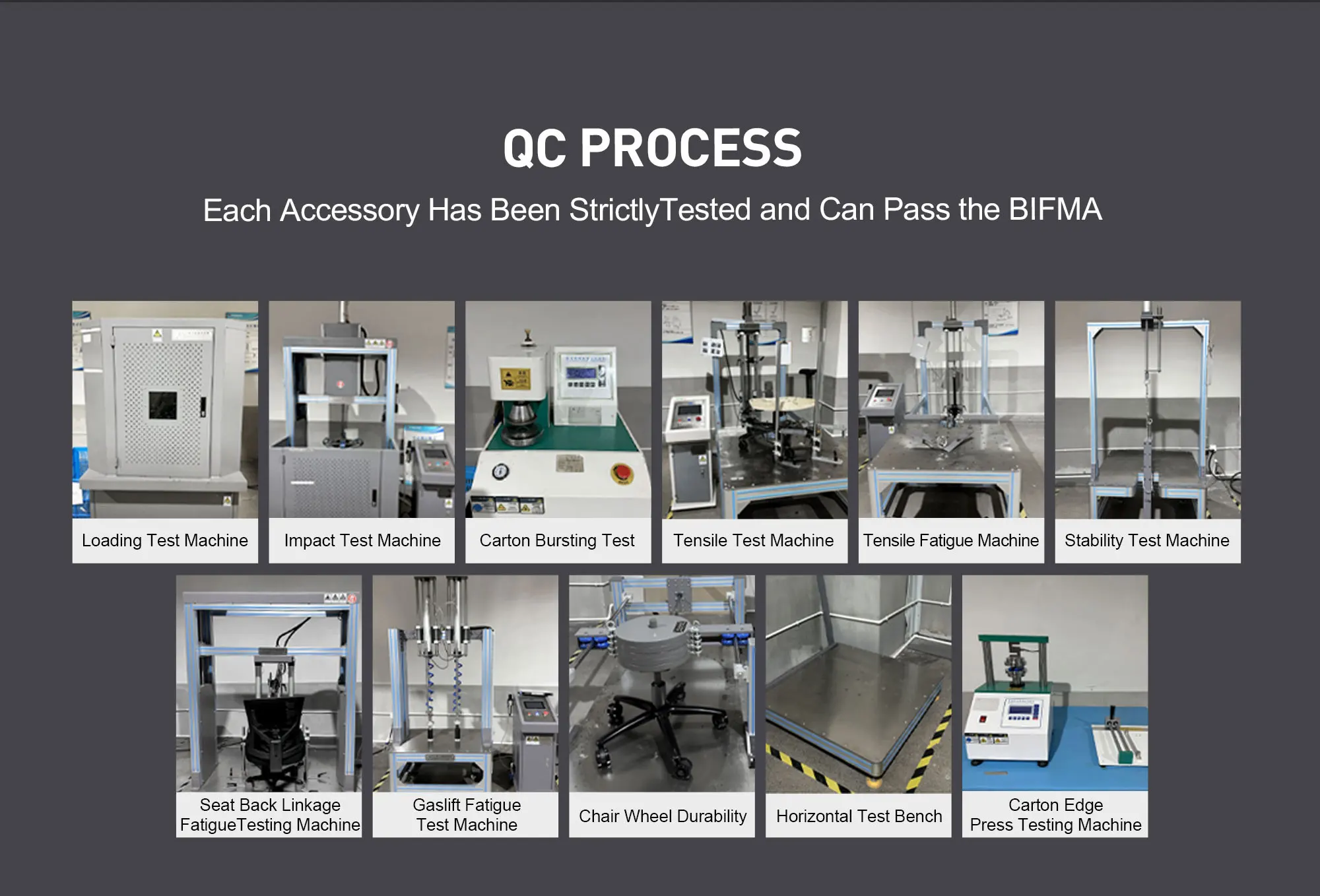 QC PROCESS

Each Accessory Has Been StrictlyTested and Can Pass the BIFMA

Loading Test Machine

Impact Test Machine

Carton Bursting Test

Tensile Test Machine

Tensile Fatigue Machine

Stability Test Machine

Seat Back Linkage FatigueTesting Machine

Gaslift Fatigue Test Machine

Chair Wheel Durability

Horizontal Test Bench

Carton Edge Press Testing Machine